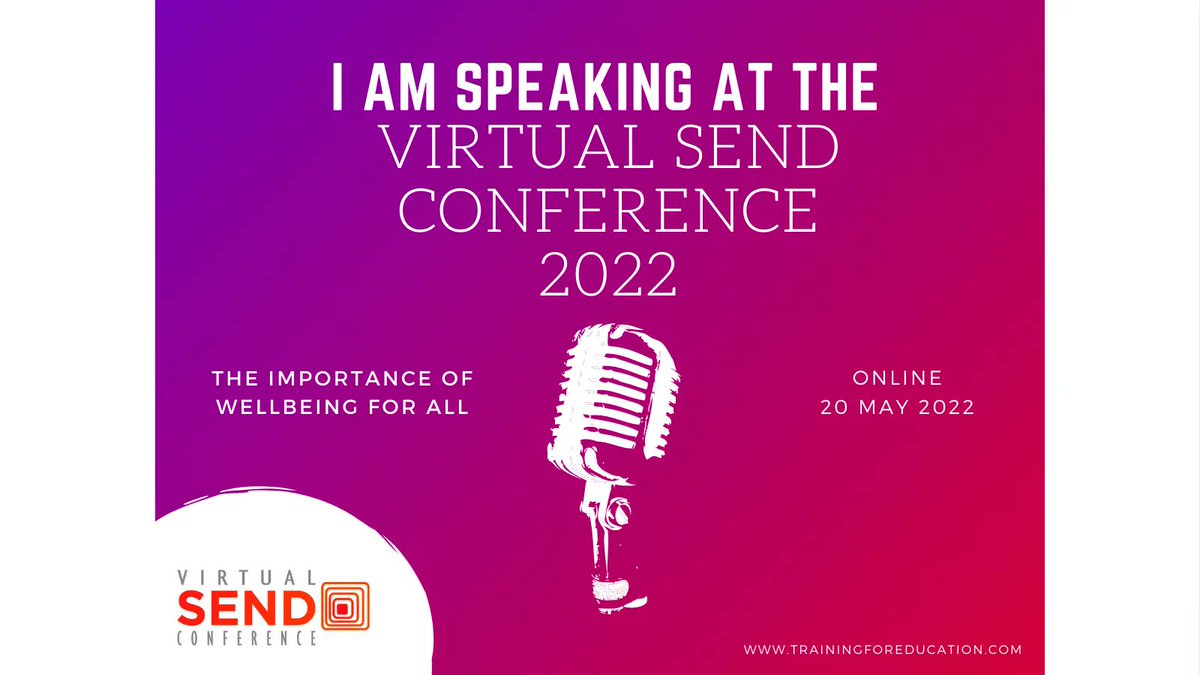 I AM SPEAKING AT THE
VIRTUAL SEND CONFERENCE 2022

THE IMPORTANCE OF WELLBEING FOR ALL

ONLINE
20 MAY 2022

VIRTUAL
SEND
CONFERENCE

WWW.TRAININGFOREDUCATION.COM